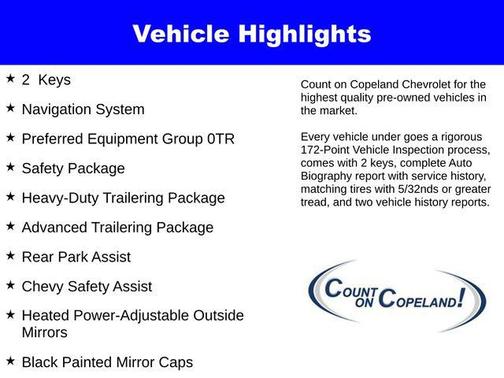 Vehicle Highlights

★ 2 Keys

★ Navigation System

★ Preferred Equipment Group 0TR

★ Safety Package

★ Heavy-Duty Trailering Package

★ Advanced Trailering Package

★ Rear Park Assist

★ Chevy Safety Assist

★ Heated Power-Adjustable Outside Mirrors

★ Black Painted Mirror Caps

Count on Copeland Chevrolet for the highest quality pre-owned vehicles in the market.

Every vehicle under goes a rigorous 172-Point Vehicle Inspection process, comes with 2 keys, complete Auto Biography report with service history, matching tires with 5/32nds or greater tread, and two vehicle history reports.

COUNT ON COPELAND!